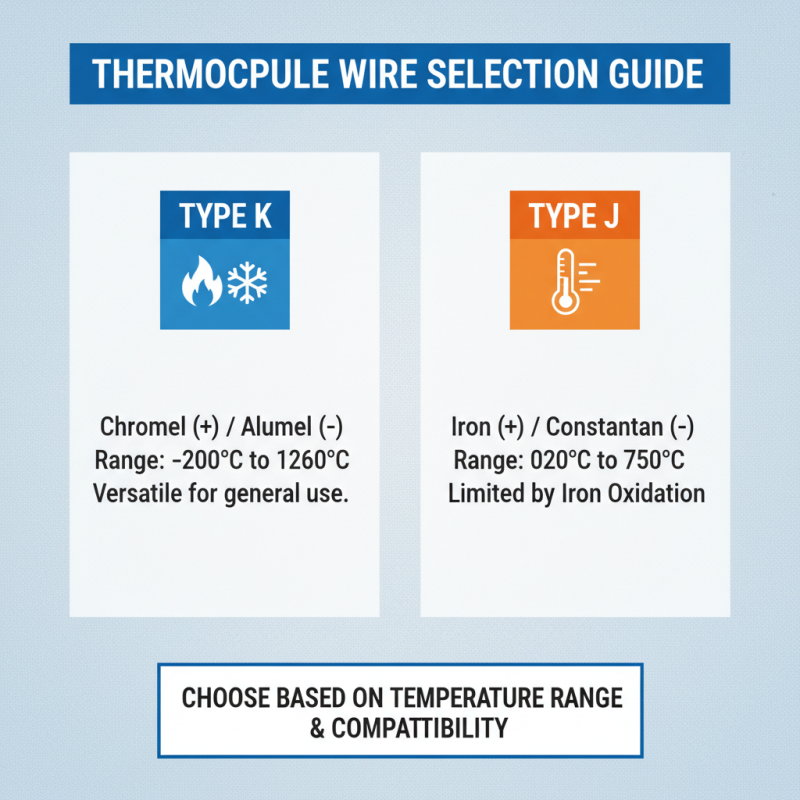 THERMOCPULE WIRE SELECTION GUIDE

TYPE K

Chromel (+) / Alumel (-)
Range: -200°C to 1260°C
Versatile for general use.

TYPE J

Iron (+) / Constantan (-)
Range: 020°C to 750°C
Limited by Iron Oxidation

CHOOSE BASED ON TEMPERATURE RANGE & COMPATTIBILITY